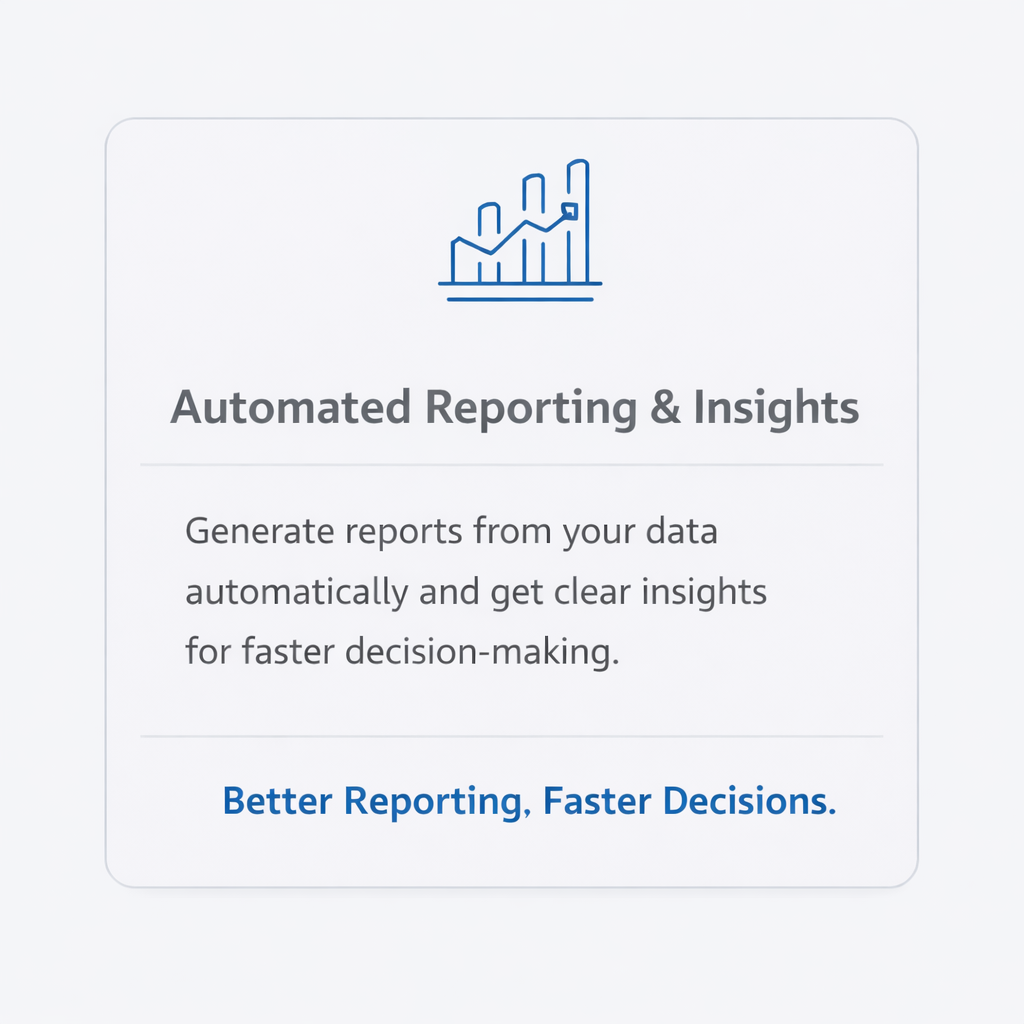 Automated Reporting & Insights

Generate reports from your data automatically and get clear insights for faster decision-making.

Better Reporting, Faster Decisions.